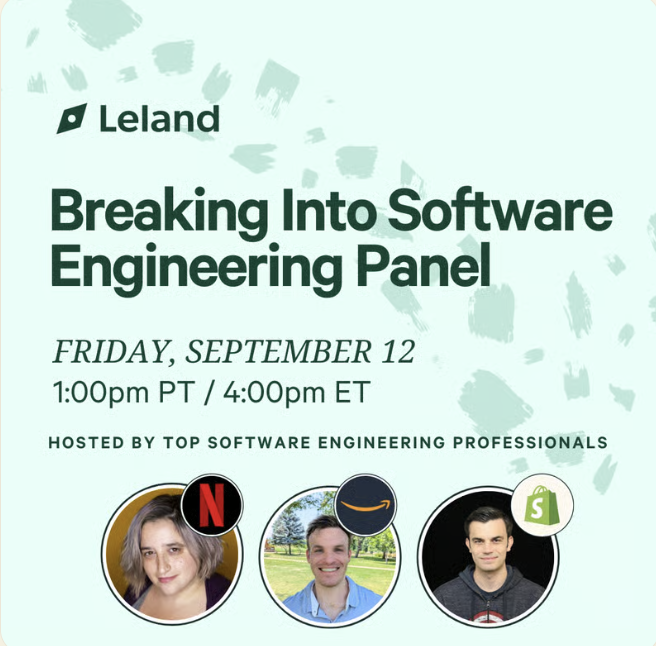 Leland

Breaking Into Software Engineering Panel

FRIDAY, SEPTEMBER 12
1:00pm PT / 4:00pm ET

HOSTED BY TOP SOFTWARE ENGINEERING PROFESSIONALS

N

S